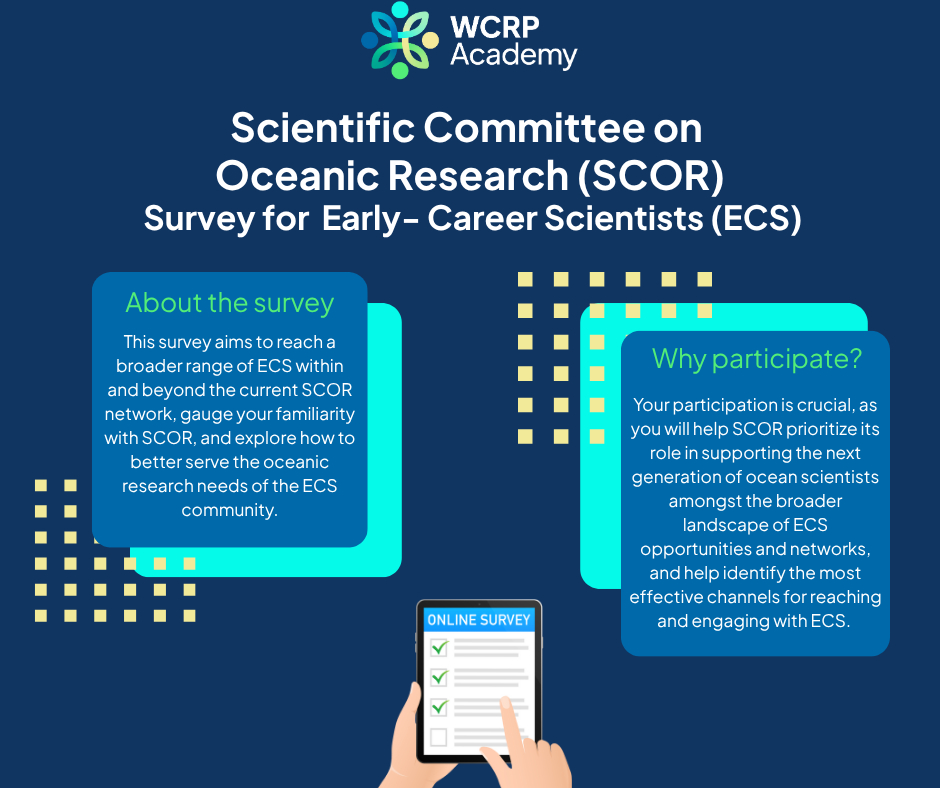 WCRP Academy

Scientific Committee on Oceanic Research (SCOR)
Survey for Early- Career Scientists (ECS)

About the survey

This survey aims to reach a broader range of ECS within and beyond the current SCOR network, gauge your familiarity with SCOR, and explore how to better serve the oceanic research needs of the ECS community.

Why participate?

Your participation is crucial, as you will help SCOR prioritize its role in supporting the next generation of ocean scientists amongst the broader landscape of ECS opportunities and networks, and help identify the most effective channels for reaching and engaging with ECS.

ONLINE SURVEY